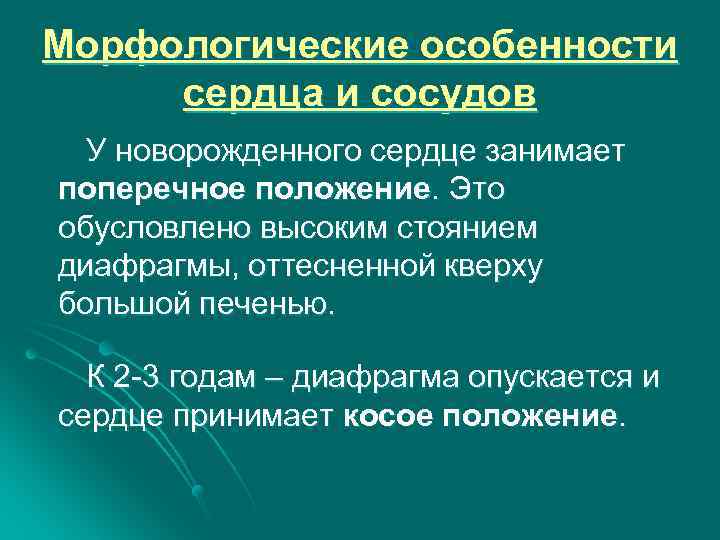 Морфологические особенности сердца и сосудов

У новорожденного сердце занимает поперечное положение. Это обусловлено высоким стоянием диафрагмы, оттесненной кверху большой печенью.

К 2-3 годам – диафрагма опускается и сердце принимает косое положение.